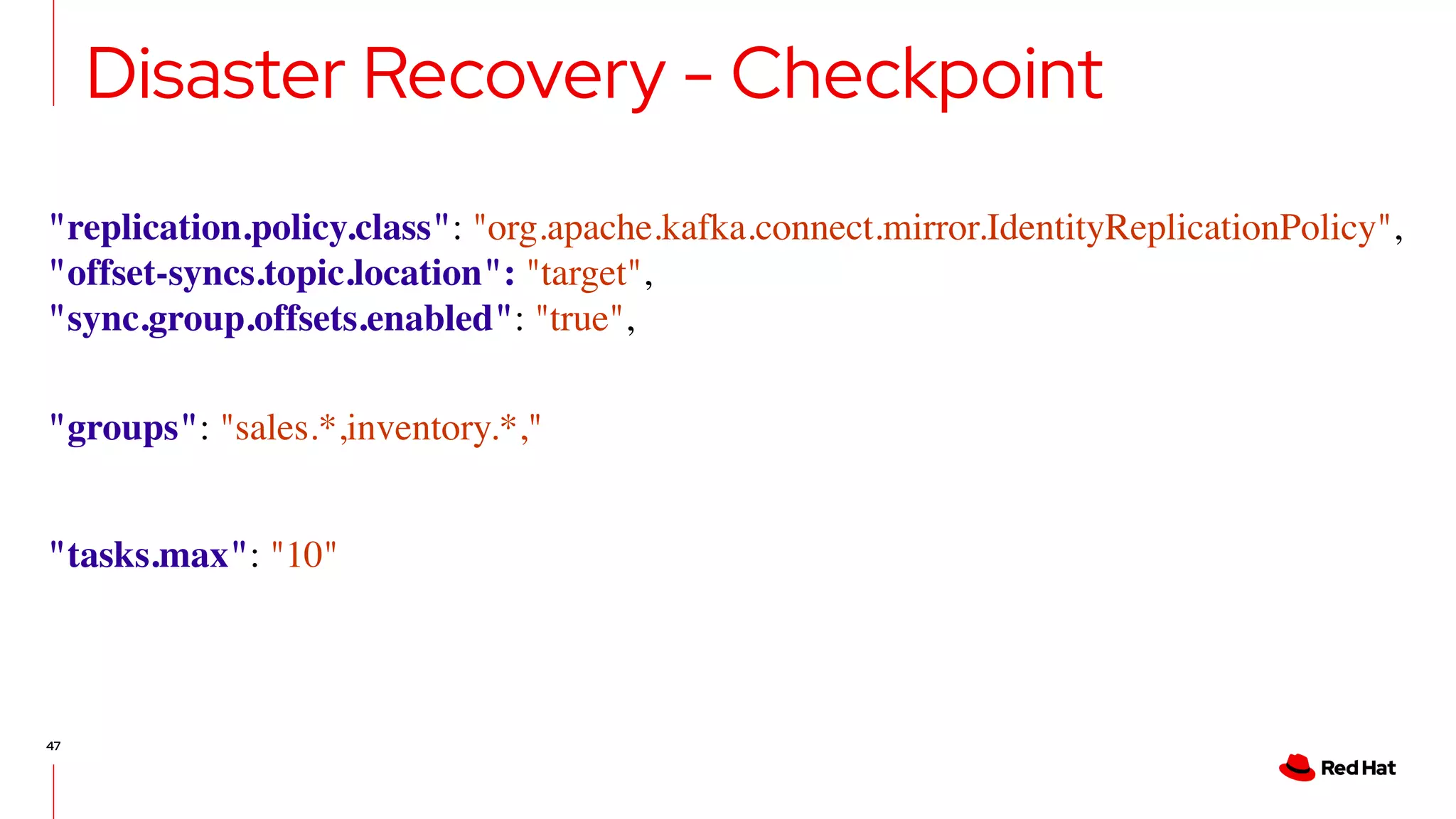 Disaster Recovery - Checkpoint

"replication.policy.class": "org.apache.kafka.connect.mirror.IdentityReplicationPolicy",
"offset-syncs.topic.location": "target",
"sync.group.offsets.enabled": "true",

"groups": "sales.*,inventory.*,"

"tasks.max": "10"

47

Red Hat